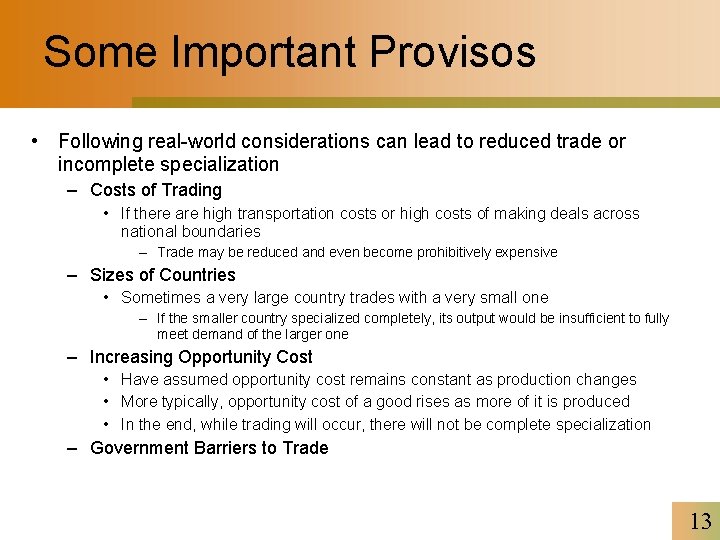 Some Important Provisos

• Following real-world considerations can lead to reduced trade or incomplete specialization

– Costs of Trading

• If there are high transportation costs or high costs of making deals across national boundaries

– Trade may be reduced and even become prohibitively expensive

– Sizes of Countries

• Sometimes a very large country trades with a very small one

– If the smaller country specialized completely, its output would be insufficient to fully meet demand of the larger one

– Increasing Opportunity Cost

• Have assumed opportunity cost remains constant as production changes

• More typically, opportunity cost of a good rises as more of it is produced

• In the end, while trading will occur, there will not be complete specialization

– Government Barriers to Trade

13